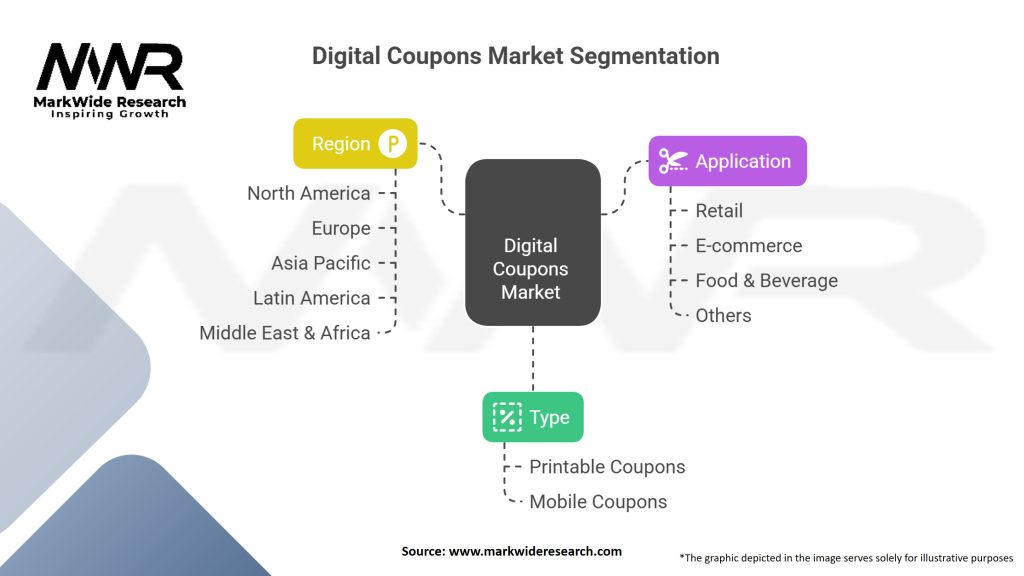 MWR
MarkWide Research
Inspiring Growth

Digital Coupons Market Segmentation

Region
North America
Europe
Asia Pacific
Latin America
Middle East & Africa

Digital Coupons Market

Application
Retail
E-commerce
Food & Beverage
Others

Type
Printable Coupons
Mobile Coupons

Source: www.markwideresearch.com

*The graphic depicted in the image serves solely for illustrative purposes